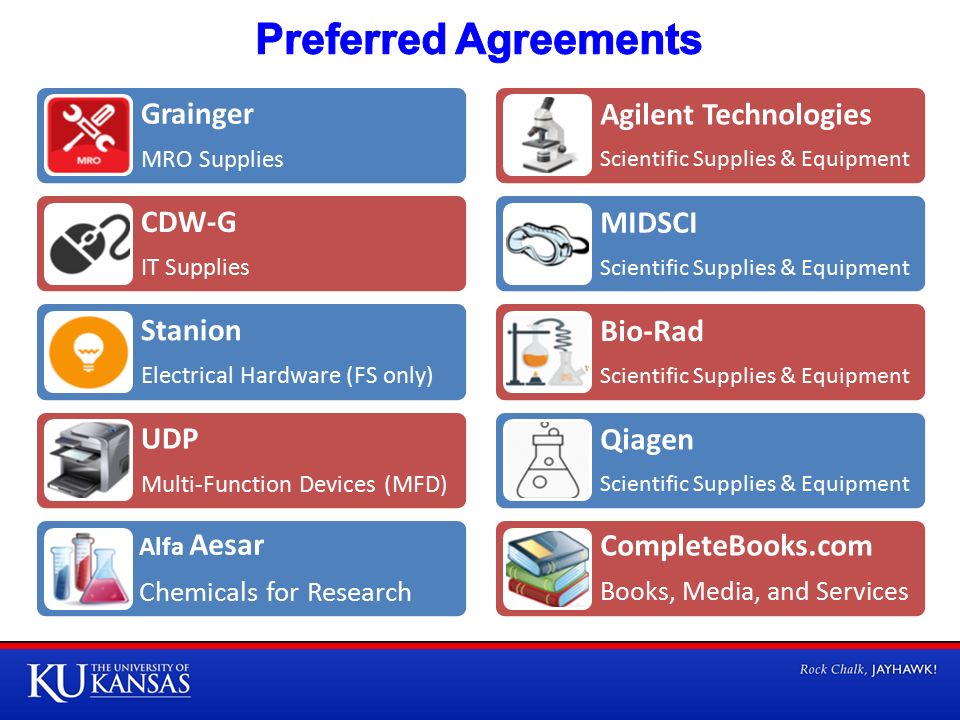 Preferred Agreements

MRO
Grainger
MRO Supplies

CDW-G
IT Supplies

Stanion
Electrical Hardware (FS only)

UDP
Multi-Function Devices (MFD)

Alfa Aesar
Chemicals for Research

Agilent Technologies
Scientific Supplies & Equipment

MIDSCI
Scientific Supplies & Equipment

Bio-Rad
Scientific Supplies & Equipment

Qiagen
Scientific Supplies & Equipment

CompleteBooks.com
Books, Media, and Services

KU THE UNIVERSITY OF KANSAS

Rock Chalk, JAYHAWK!